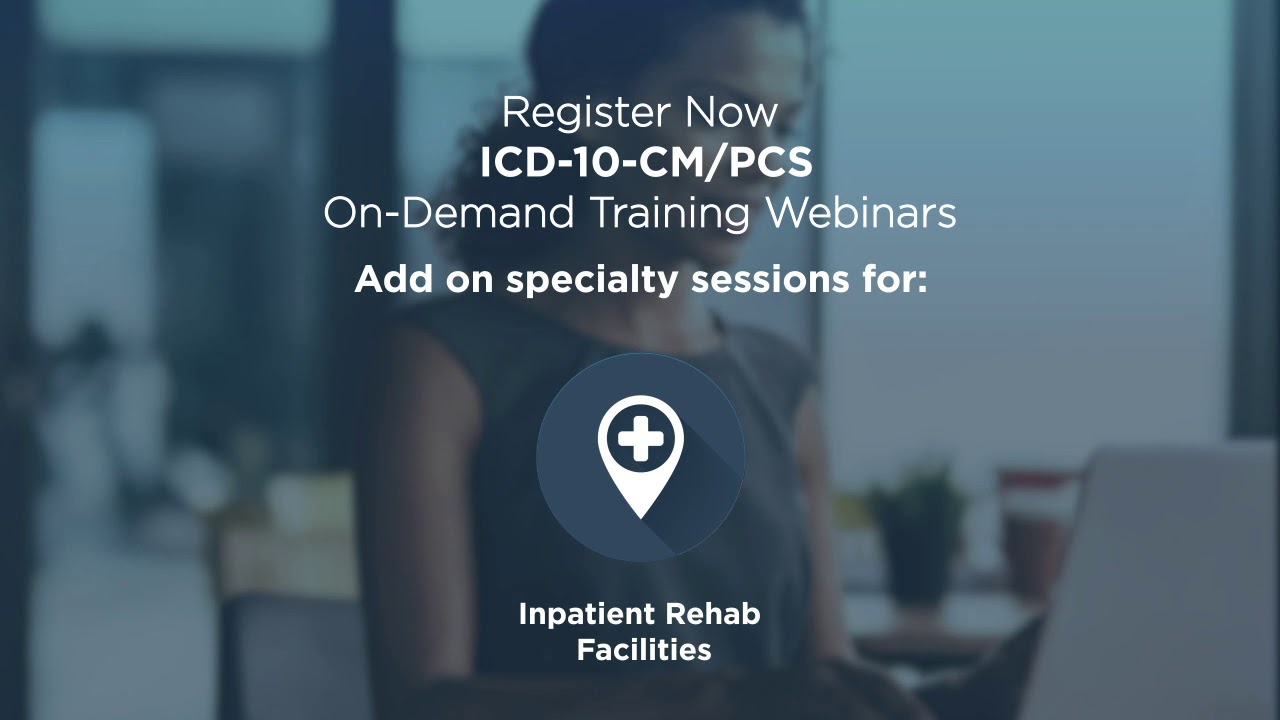 Register Now
ICD-10-CM/PCS
On-Demand Training Webinars

Add on specialty sessions for:

Inpatient Rehab Facilities